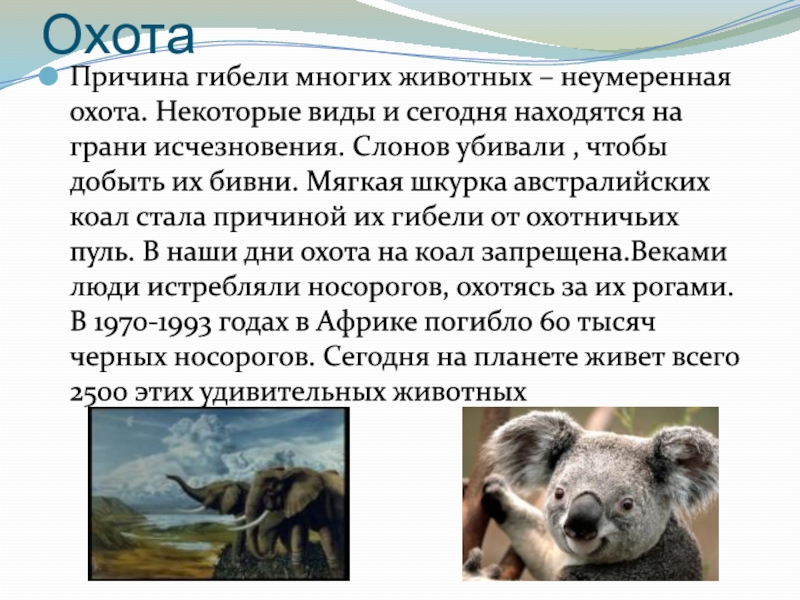 Охота

Причина гибели многих животных – неумеренная охота. Некоторые виды и сегодня находятся на грани исчезновения. Слонов убивали , чтобы добыть их бивни. Мягкая шкурка австралийских коал стала причиной их гибели от охотничьих пуль. В наши дни охота на коал запрещена.Веками люди истребляли носорогов, охотясь за их рогами. В 1970-1993 годах в Африке погибло 60 тысяч черных носорогов. Сегодня на планете живет всего 2500 этих удивительных животных